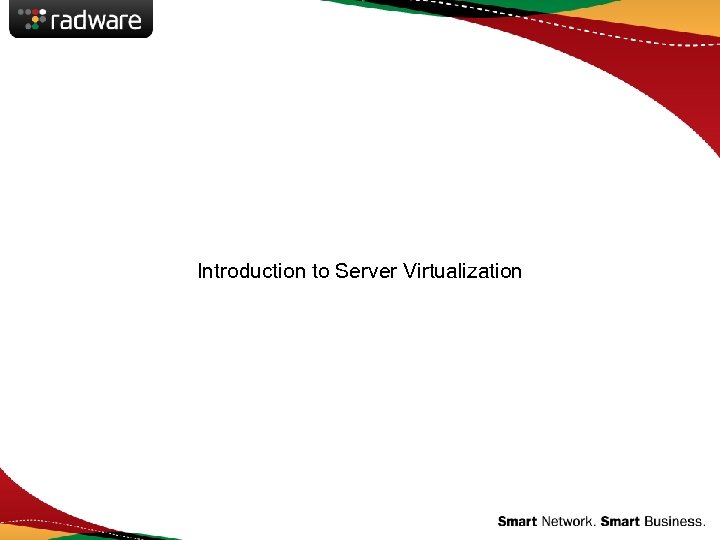 radware

Introduction to Server Virtualization

Smart Network. Smart Business.